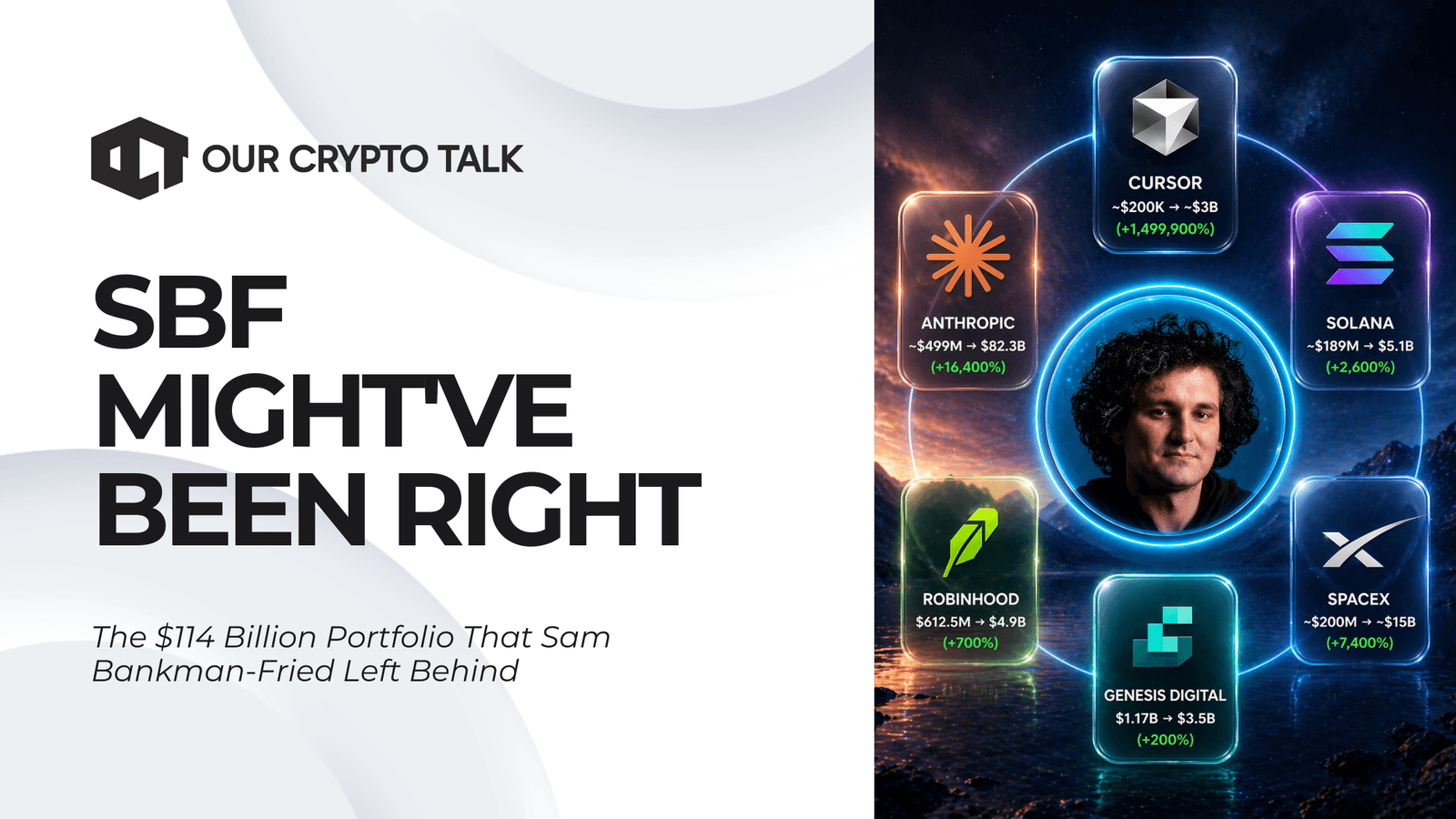 OUR CRYPTO TALK

SBF MIGHT'VE BEEN RIGHT

The $114 Billion Portfolio That Sam Bankman-Fried Left Behind

CURSOR
~$200K → ~$3B
(+1,499,900%)

ANTHROPIC
~$499M → $82.3B
(+16,400%)

SOLANA
~$189M → $5.1B
(+2,600%)

ROBINHOOD
$612.5M → $4.9B
(+700%)

SPACEX
~$200M → ~$15B
(+7,400%)

GENESIS DIGITAL
$1.17B → $3.5B
(+200%)